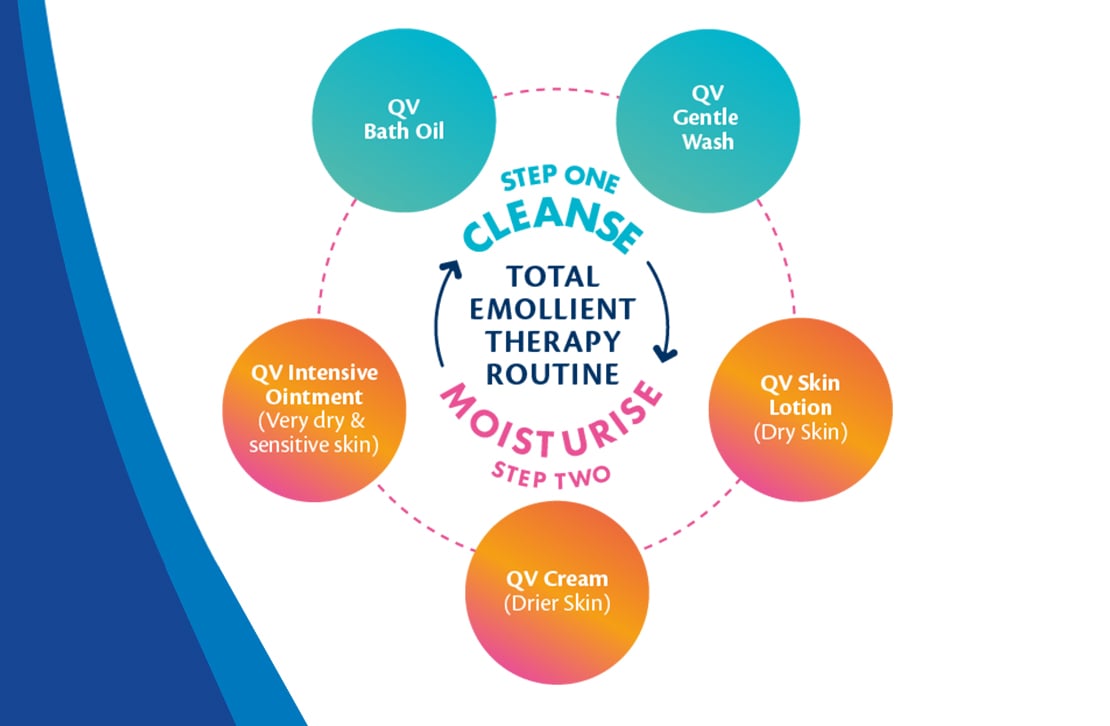 QV Bath Oil

QV Gentle Wash

STEP ONE
CLEANSE

TOTAL EMOLLIENT THERAPY ROUTINE

MOISTURISE
STEP TWO

QV Intensive Ointment (Very dry & sensitive skin)

QV Skin Lotion (Dry Skin)

QV Cream (Drier Skin)